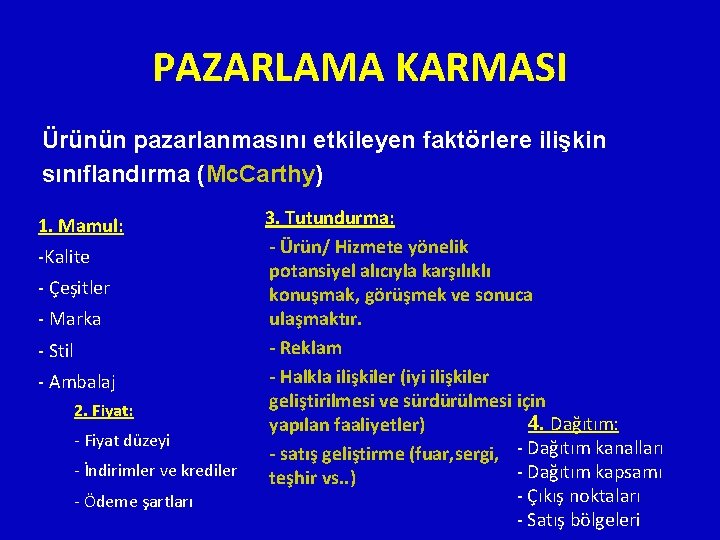 PAZARLAMA KARMASI

Ürünün pazarlanmasını etkileyen faktörlere ilişkin sınıflandırma (McCarthy)

1. Mamul:
-Kalite
- Çeşitler
- Marka
- Stil
- Ambalaj

2. Fiyat:
- Fiyat düzeyi
- İndirimler ve krediler
- Ödeme şartları

3. Tutundurma:
- Ürün/ Hizmete yönelik potansiyel alıcıyla karşılıklı konuşmak, görüşmek ve sonuca ulaşmaktır.
- Reklam
- Halkla ilişkiler (iyi ilişkiler geliştirilmesi ve sürdürülmesi için yapılan faaliyetler)
- satış geliştirme (fuar,sergi, teşhir vs..)

4. Dağıtım:
- Dağıtım kanalları
- Dağıtım kapsamı
- Çıkış noktaları
- Satış bölgeleri